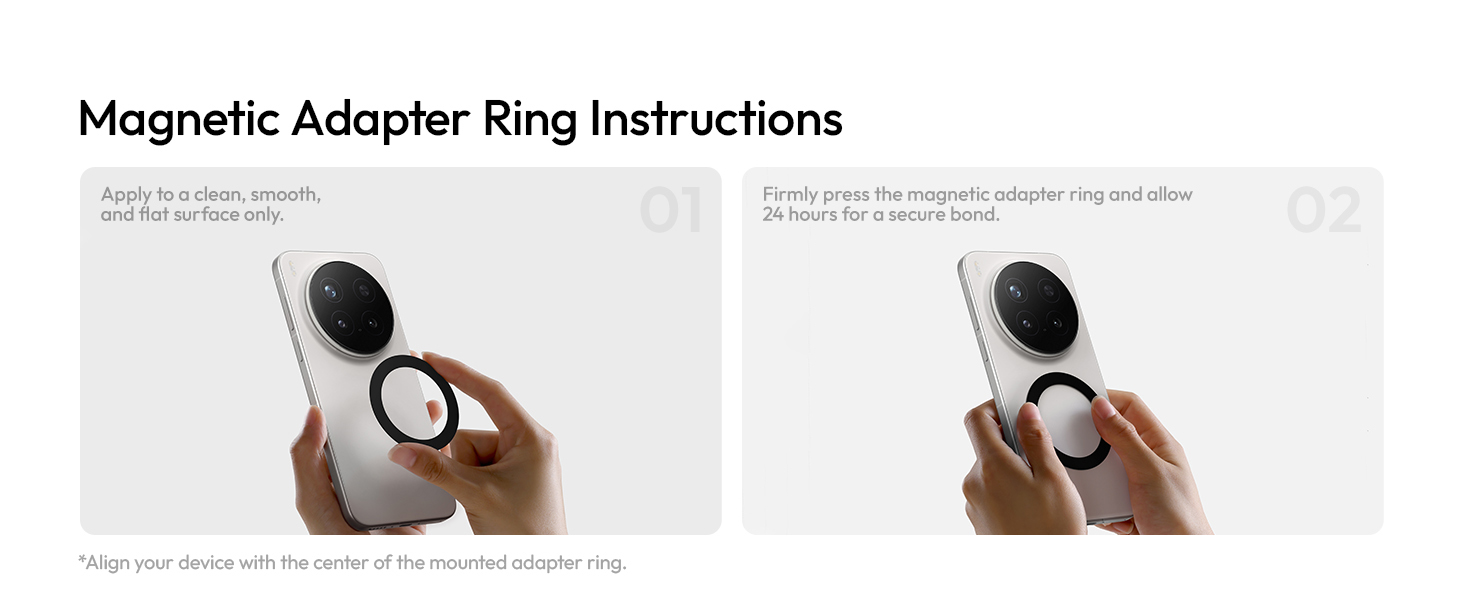 Magnetic Adapter Ring Instructions

Apply to a clean, smooth, and flat surface only.

01

Firmly press the magnetic adapter ring and allow 24 hours for a secure bond.

02

*Align your device with the center of the mounted adapter ring.